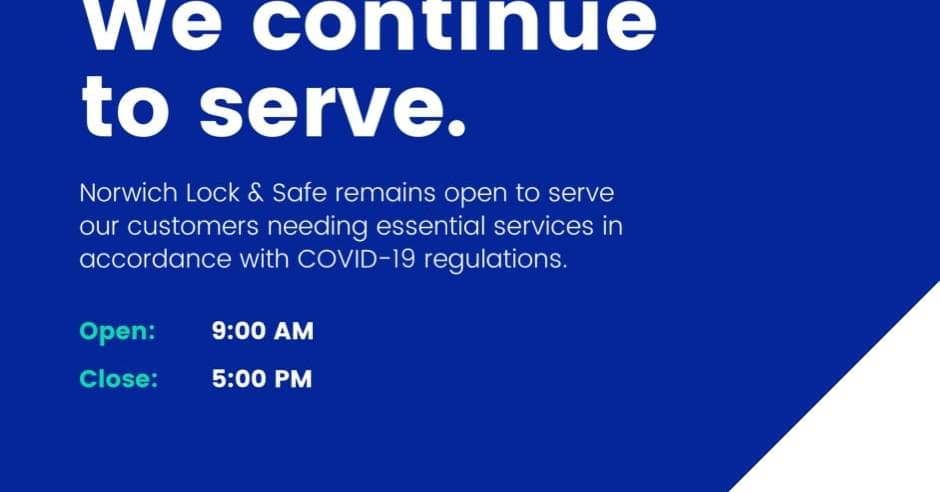 We continue to serve.

Norwich Lock & Safe remains open to serve our customers needing essential services in accordance with COVID-19 regulations.

Open: 9:00 AM

Close: 5:00 PM